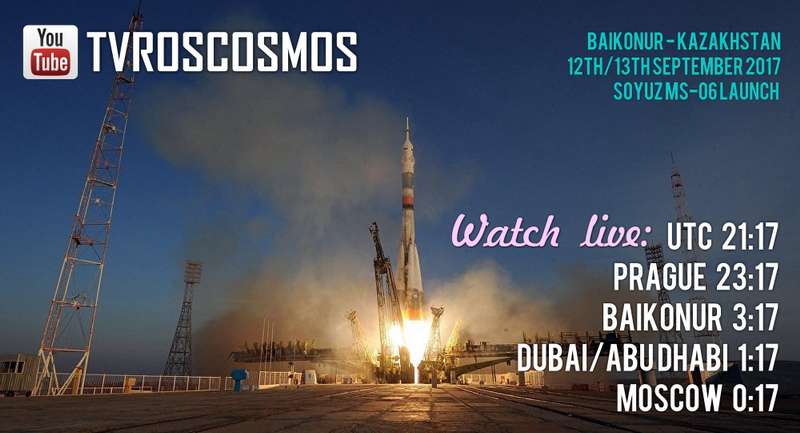 You Tube TVROSCOSMOS

BAIKONUR - KAZAKHSTAN
12TH/13TH SEPTEMBER 2017
SOYUZ MS-06 LAUNCH

Watch live: UTC 21:17
PRAGUE 23:17
BAIKONUR 3:17
DUBAI/ABU DHABI 1:17
MOSCOW 0:17